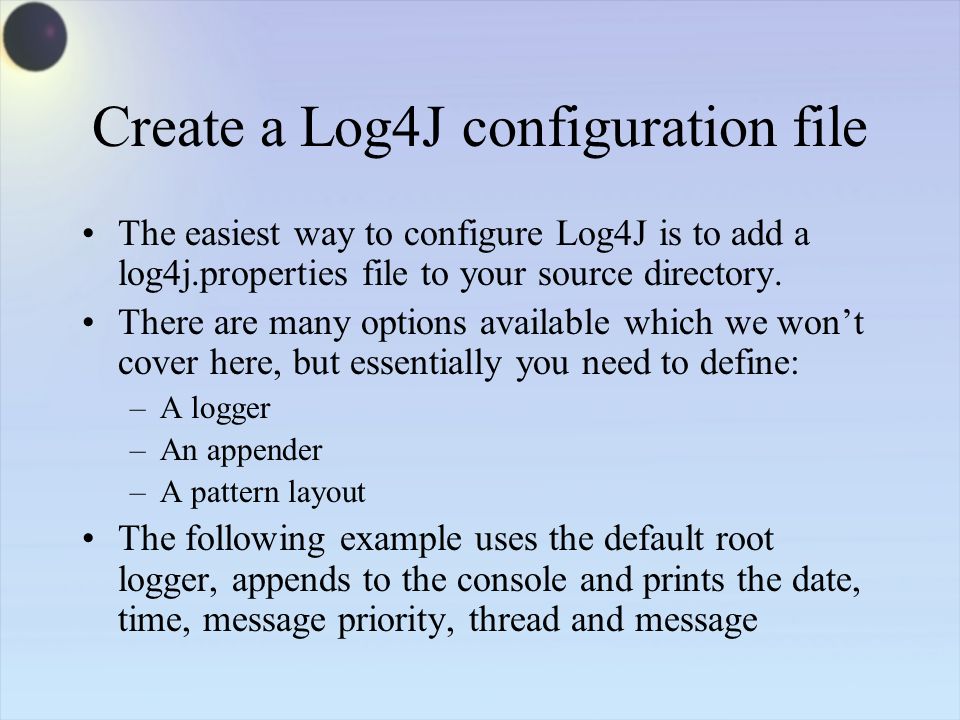 Create a Log4J configuration file

• The easiest way to configure Log4J is to add a log4j.properties file to your source directory.
• There are many options available which we won't cover here, but essentially you need to define:
– A logger
– An appender
– A pattern layout
• The following example uses the default root logger, appends to the console and prints the date, time, message priority, thread and message